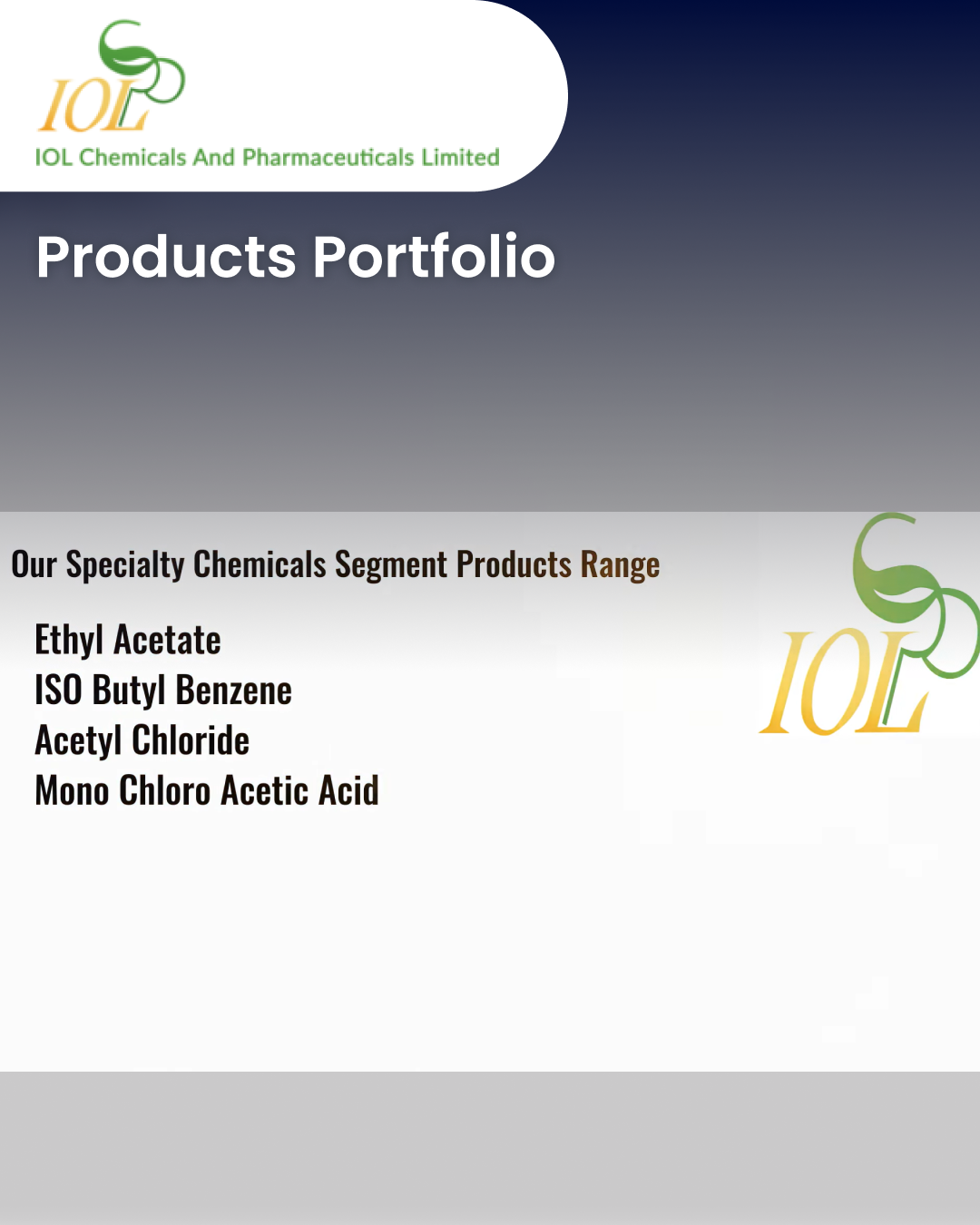 IOL
IOL Chemicals And Pharmaceuticals Limited

Products Portfolio

Our Specialty Chemicals Segment Products Range

Ethyl Acetate
ISO Butyl Benzene
Acetyl Chloride
Mono Chloro Acetic Acid

IOL